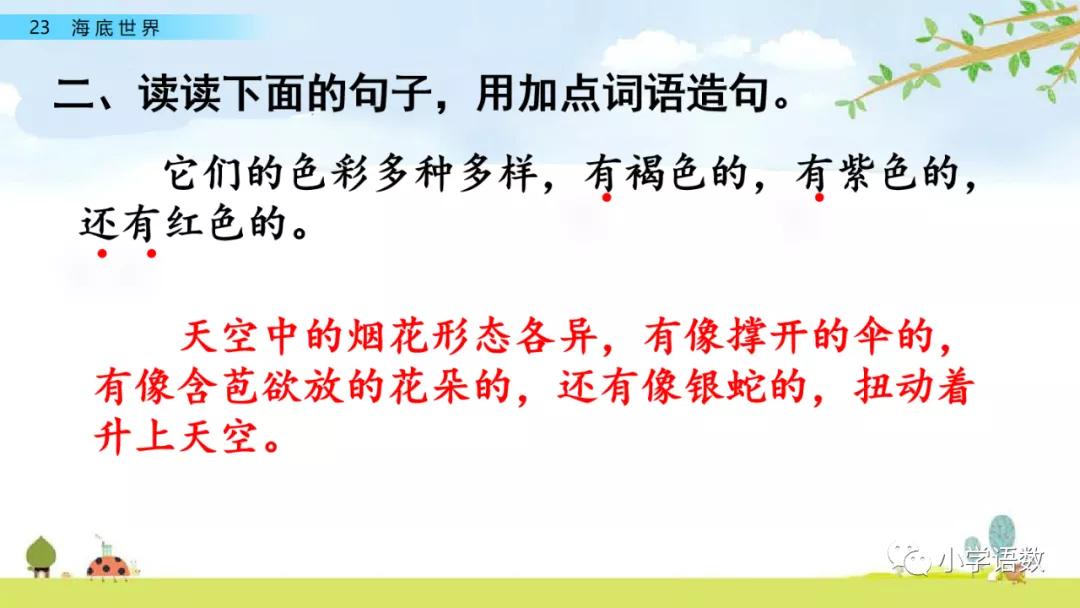 23 海底世界

二、读读下面的句子，用加点词语造句。

它们的色彩多种多样，有褐色的，有紫色的，还有红色的。

天空中的烟花形态各异，有像撑开的伞的，有像含苞欲放的花朵的，还有像银蛇的，扭动着升上天空。

小学语数